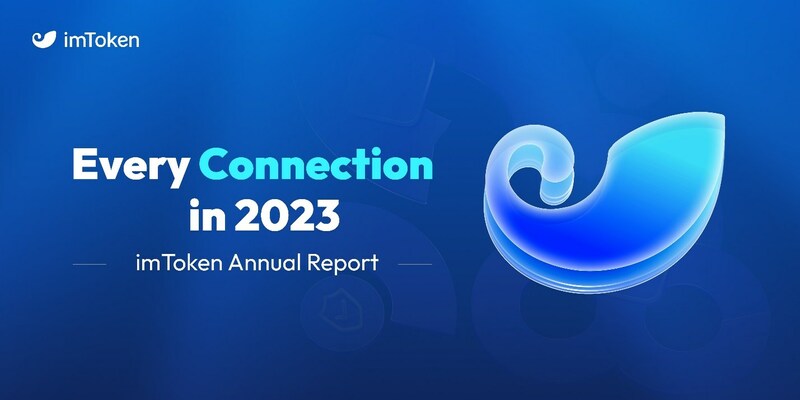 imToken

Every Connection in 2023

imToken Annual Report